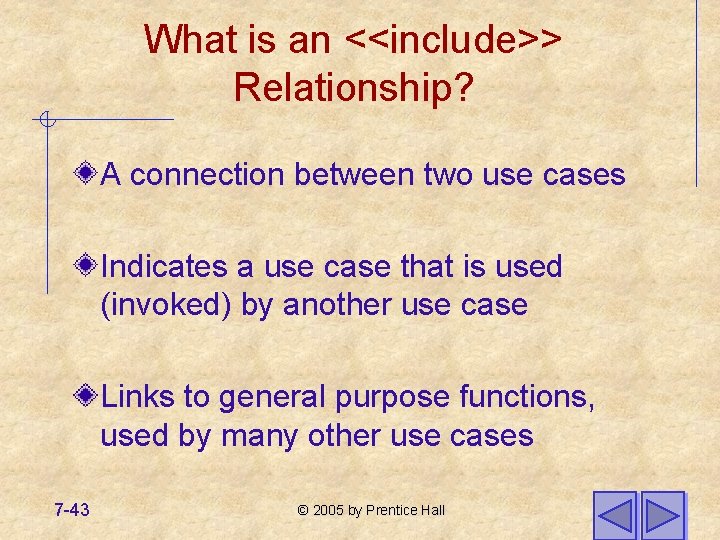 What is an <<include>> Relationship?

A connection between two use cases

Indicates a use case that is used (invoked) by another use case

Links to general purpose functions, used by many other use cases

7-43

© 2005 by Prentice Hall